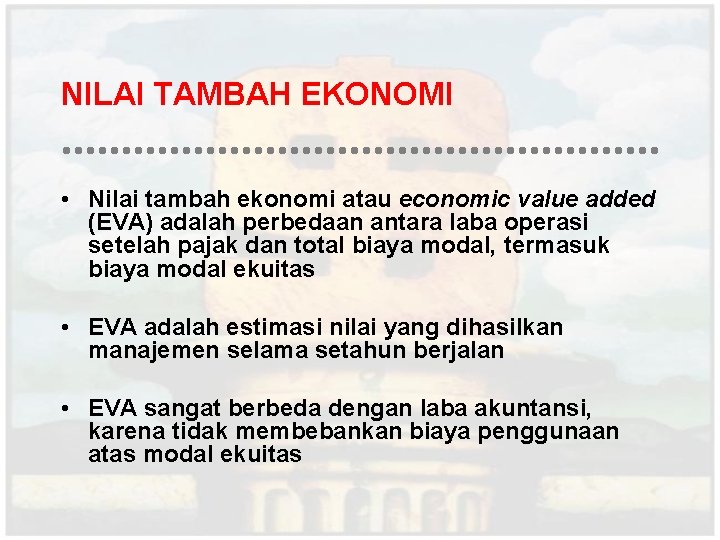 NILAI TAMBAH EKONOMI

• Nilai tambah ekonomi atau economic value added (EVA) adalah perbedaan antara laba operasi setelah pajak dan total biaya modal, termasuk biaya modal ekuitas

• EVA adalah estimasi nilai yang dihasilkan manajemen selama setahun berjalan

• EVA sangat berbeda dengan laba akuntansi, karena tidak membebankan biaya penggunaan atas modal ekuitas